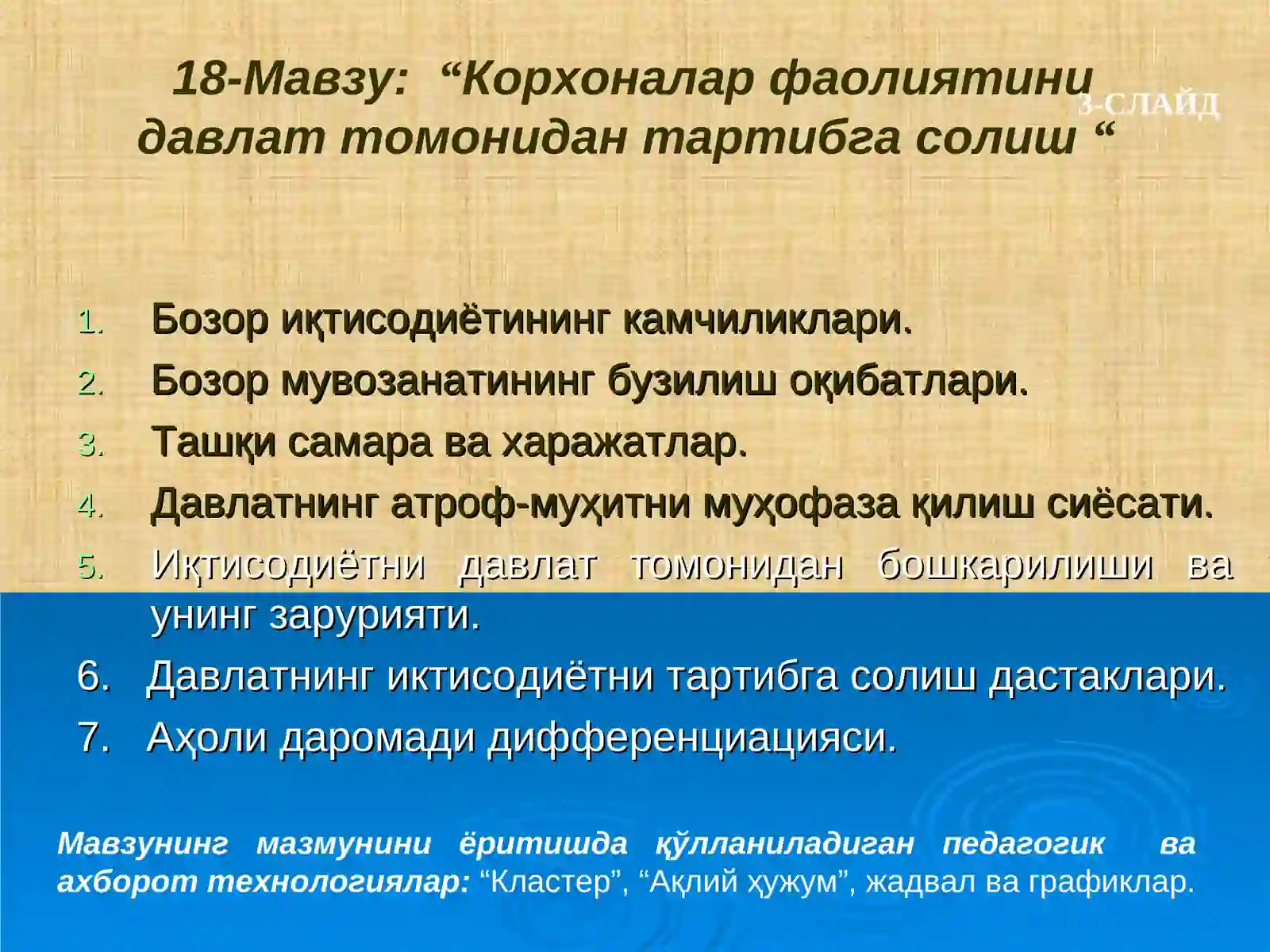 18-Мавзу: “Корхоналар фаолиятини давлат томонидан тартибга солиш “

3-СЛАЙД

1. Бозор иқтисодиётининг камчиликлари.
2. Бозор мувозанатининг бузилиш оқибатлари.
3. Ташқи самара ва харажатлар.
4. Давлатнинг атроф-муҳитни муҳофаза қилиш сиёсати.
5. Иқтисодиётни давлат томонидан бошкарилиши ва унинг зарурияти.
6. Давлатнинг иктисодиётни тартибга солиш дастаклари.
7. Аҳоли даромади дифференциацияси.

Мавзунинг мазмунини ёритишда қўлланиладиган педагогик ва ахборот технологиялар: “Кластер”, “Ақлий ҳужум”, жадвал ва графиклар.